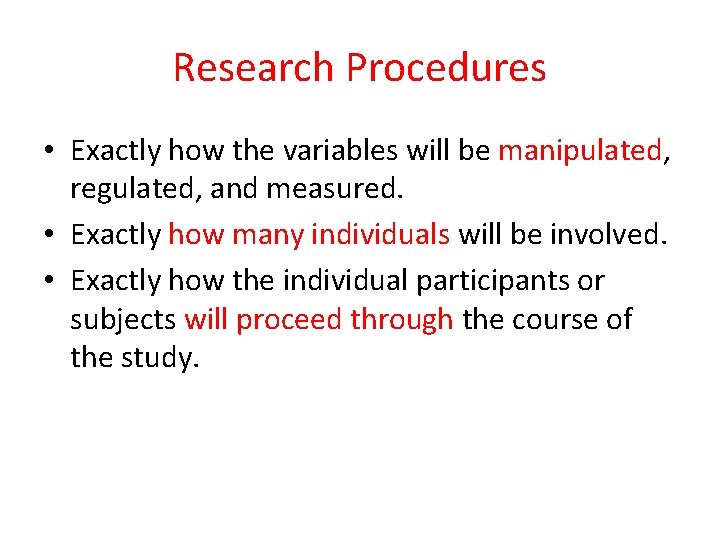 Research Procedures

• Exactly how the variables will be manipulated, regulated, and measured.
• Exactly how many individuals will be involved.
• Exactly how the individual participants or subjects will proceed through the course of the study.